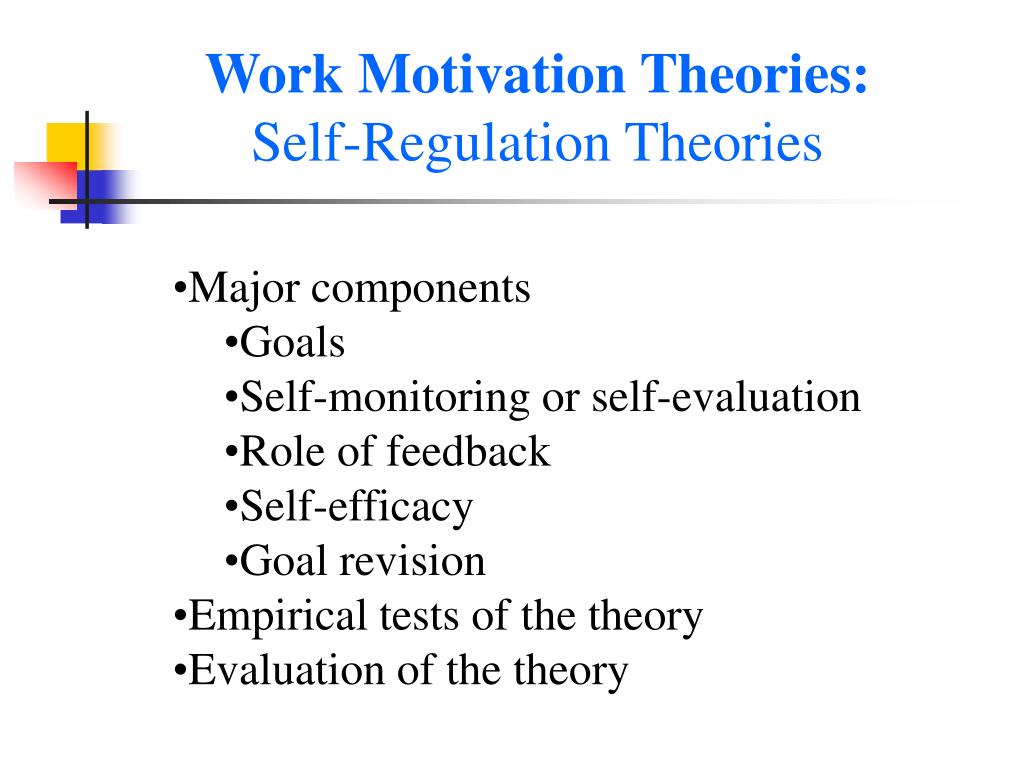 Work Motivation Theories:
Self-Regulation Theories

•Major components
•Goals
•Self-monitoring or self-evaluation
•Role of feedback
•Self-efficacy
•Goal revision
•Empirical tests of the theory
•Evaluation of the theory